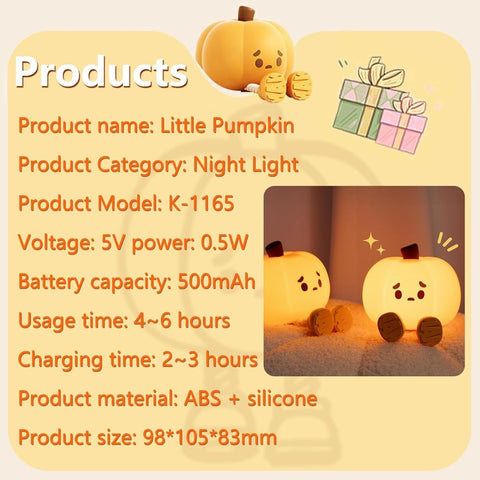 Products

Product name: Little Pumpkin

Product Category: Night Light

Product Model: K-1165

Voltage: 5V power: 0.5W

Battery capacity: 500mAh

Usage time: 4~6 hours

Charging time: 2~3 hours

Product material: ABS + silicone

Product size: 98*105*83mm